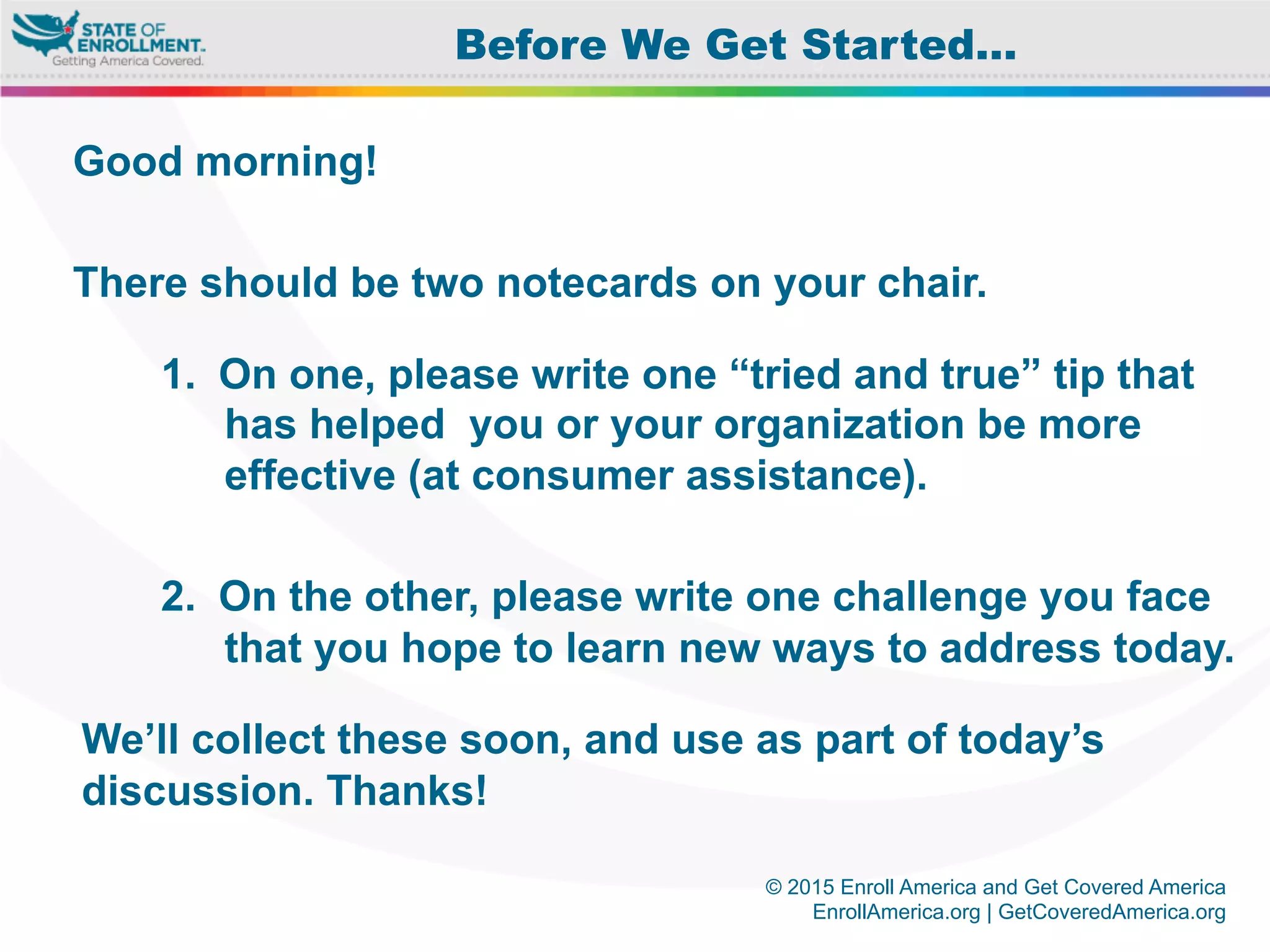 STATE OF ENROLLMENT.
Getting America Covered.

Before We Get Started…

Good morning!

There should be two notecards on your chair.

1. On one, please write one “tried and true” tip that has helped you or your organization be more effective (at consumer assistance).

2. On the other, please write one challenge you face that you hope to learn new ways to address today.

We’ll collect these soon, and use as part of today’s discussion. Thanks!

© 2015 Enroll America and Get Covered America
EnrollAmerica.org | GetCoveredAmerica.org